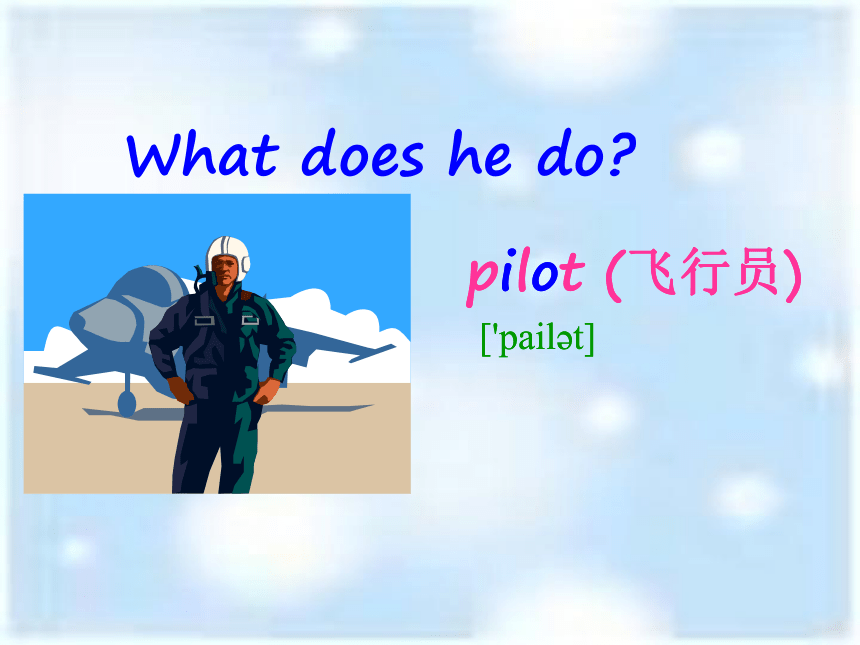 What does he do?

pilot (飞行员)

['pailət]